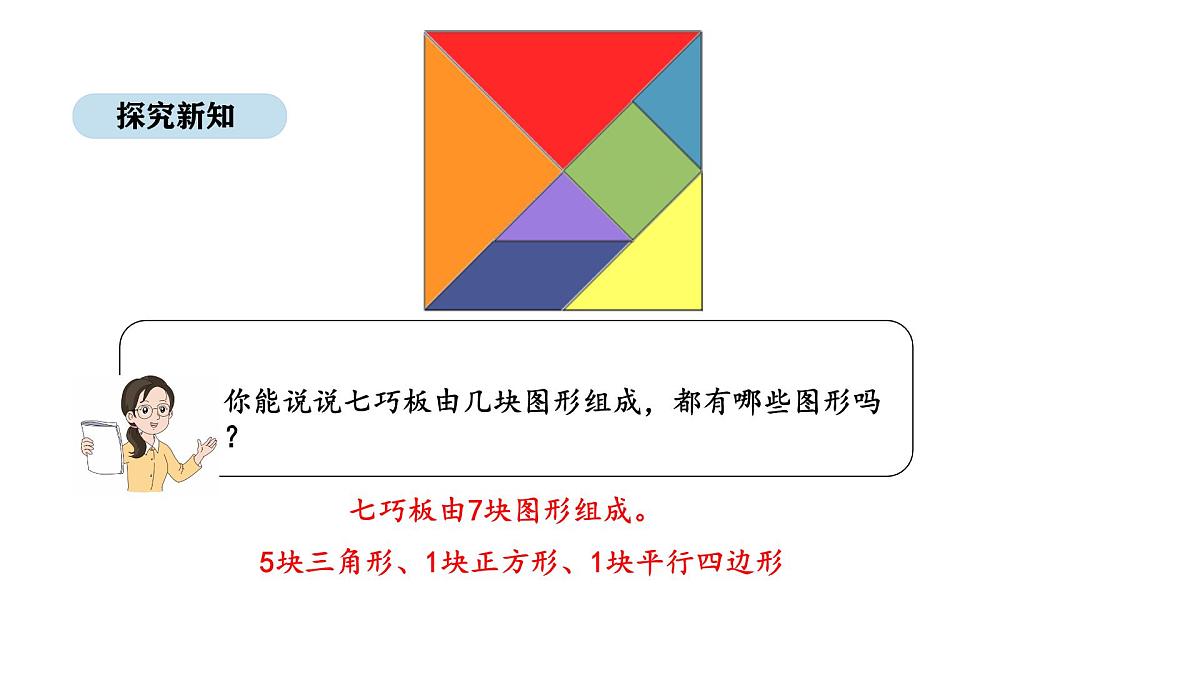 探究新知

你能说说七巧板由几块图形组成，都有哪些图形吗？

七巧板由7块图形组成。

5块三角形、1块正方形、1块平行四边形